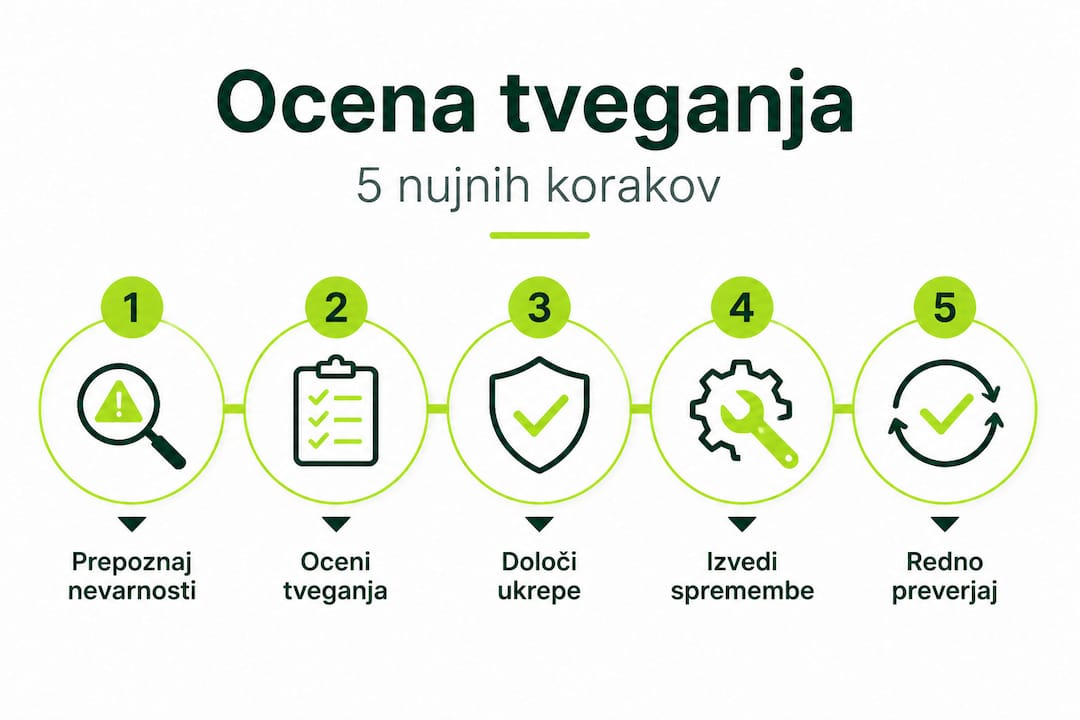 Ocena tveganja

5 nujnih korakov

1

Prepoznaj nevarnosti

2

Oceni tveganja

3

Določi ukrepe

4

Izvedi spremembe

5

Redno preverjaj